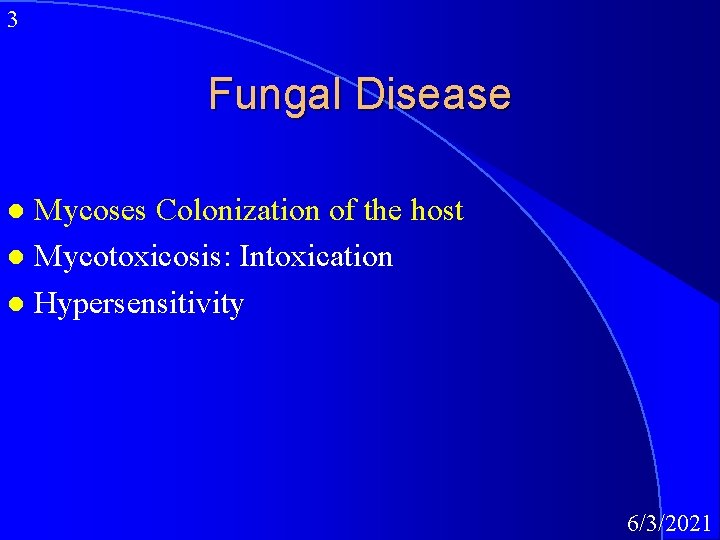 3

Fungal Disease

- Mycoses Colonization of the host
- Mycotoxicosis: Intoxication
- Hypersensitivity

6/3/2021